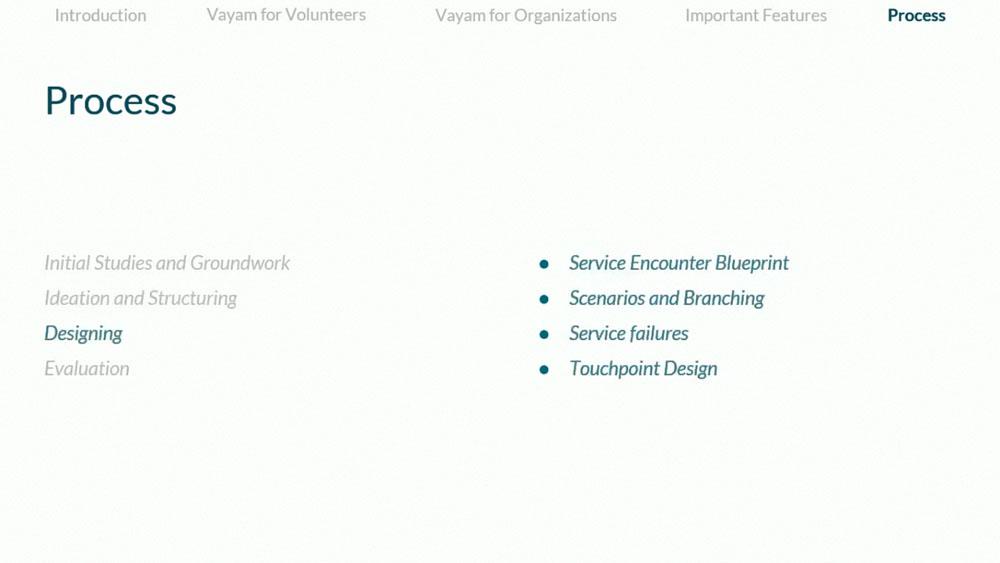 Introduction Vayam for Volunteers Vayam for Organizations Important Features Process

Process

Initial Studies and Groundwork
Ideation and Structuring
Designing
Evaluation

- Service Encounter Blueprint
- Scenarios and Branching
- Service failures
- Touchpoint Design